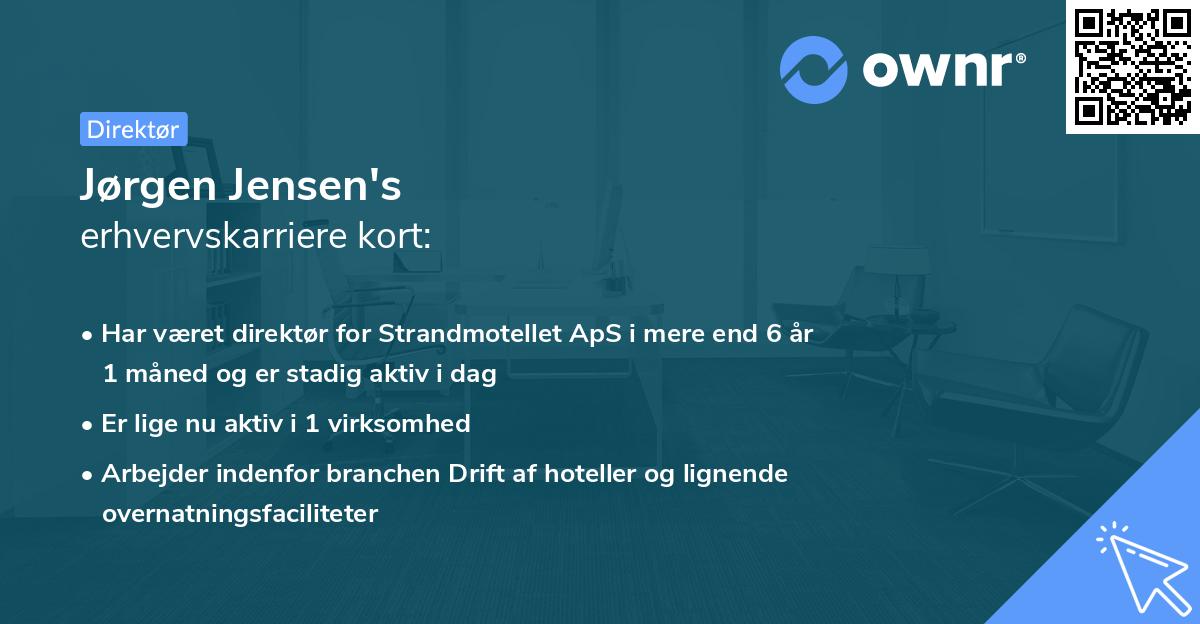 ownr®

Direktør

Jørgen Jensen's
erhvervskarriere kort:

• Har været direktør for Strandmotellet ApS i mere end 6 år 1 måned og er stadig aktiv i dag
• Er lige nu aktiv i 1 virksomhed
• Arbejder indenfor branchen Drift af hoteller og lignende overnatningsfaciliteter